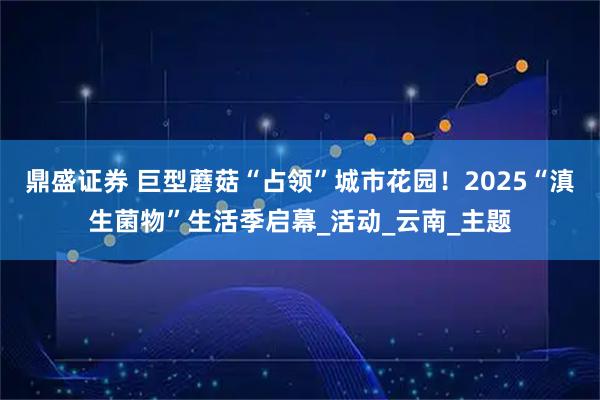 鼎盛证券 巨型蘑菇“占领”城市花园！2025“滇生菌物”生活季启幕_活动_云南_主题